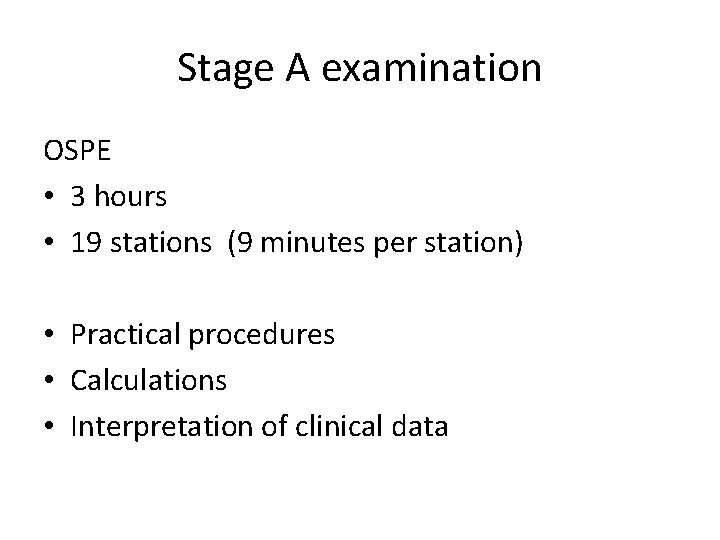 Stage A examination

OSPE
• 3 hours
• 19 stations (9 minutes per station)

• Practical procedures
• Calculations
• Interpretation of clinical data